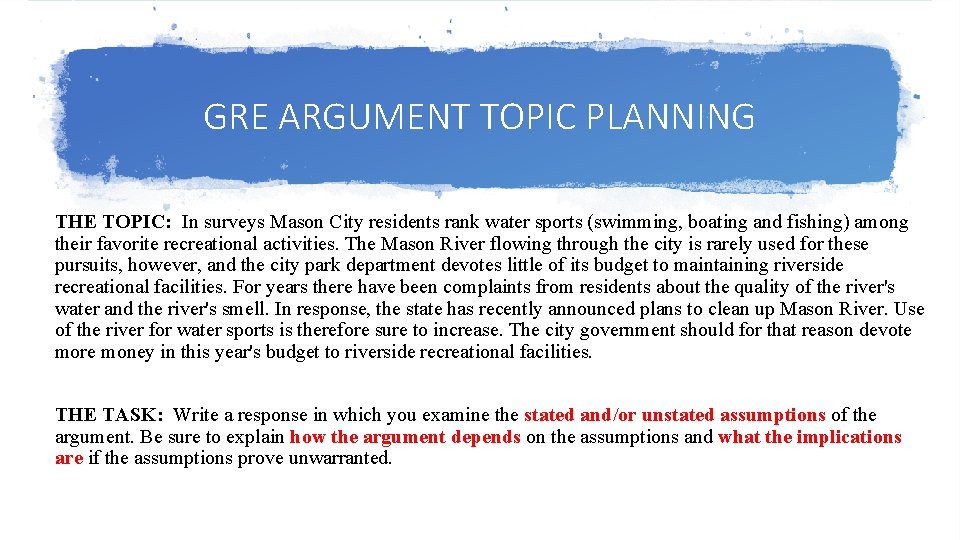 GRE ARGUMENT TOPIC PLANNING

THE TOPIC: In surveys Mason City residents rank water sports (swimming, boating and fishing) among their favorite recreational activities. The Mason River flowing through the city is rarely used for these pursuits, however, and the city park department devotes little of its budget to maintaining riverside recreational facilities. For years there have been complaints from residents about the quality of the river's water and the river's smell. In response, the state has recently announced plans to clean up Mason River. Use of the river for water sports is therefore sure to increase. The city government should for that reason devote more money in this year's budget to riverside recreational facilities.

THE TASK: Write a response in which you examine the stated and/or unstated assumptions of the argument. Be sure to explain how the argument depends on the assumptions and what the implications are if the assumptions prove unwarranted.